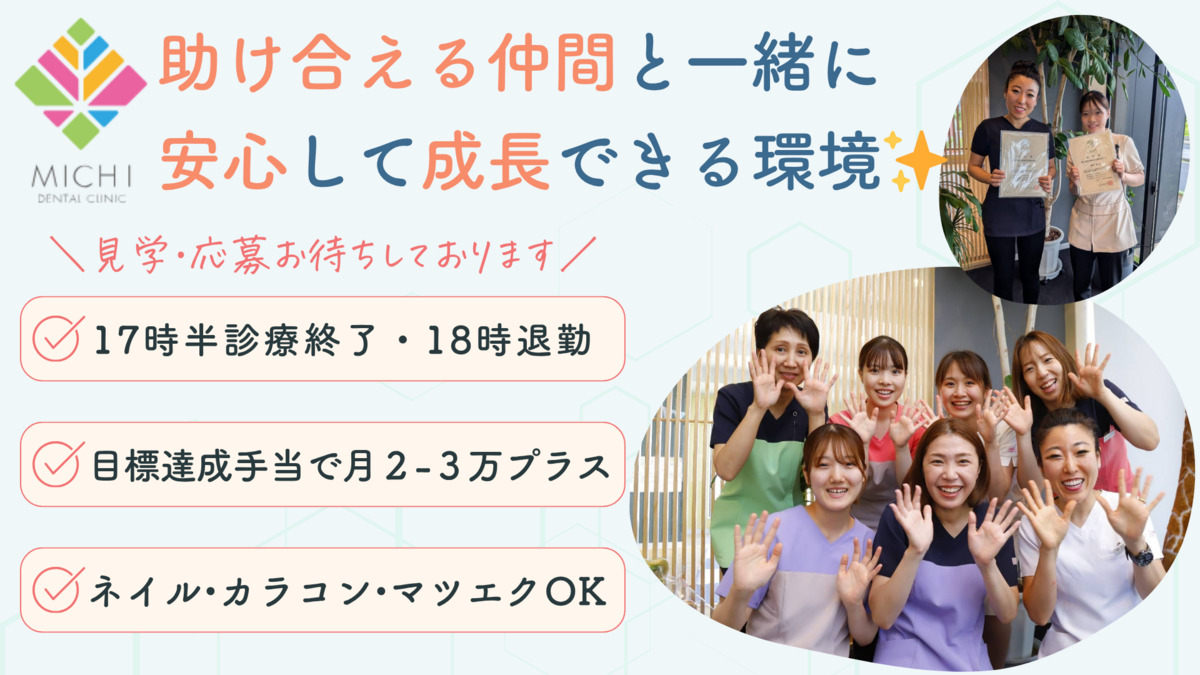 MICHI
DENTAL CLINIC

助け合える仲間と一緒に
安心して成長できる環境

＼見学・応募お待ちしております／

17時半診療終了・18時退勤

目標達成手当で月2-3万プラス

ネイル・カラコン・マツエクOK